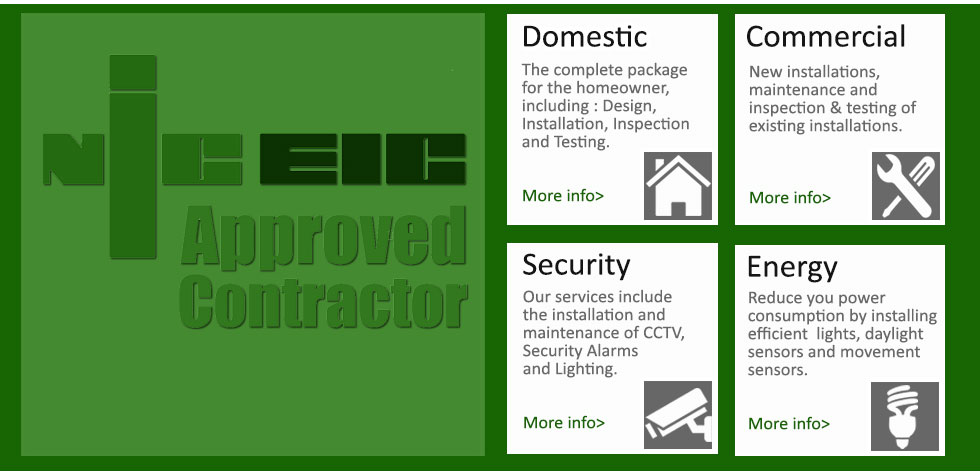 NICEIC
Approved
Contractor

Domestic

The complete package for the homeowner, including : Design, Installation, Inspection and Testing.

More info>

Commercial

New installations, maintenance and inspection & testing of existing installations.

More info>

Security

Our services include the installation and maintenance of CCTV, Security Alarms and Lighting.

More info>

Energy

Reduce you power consumption by installing efficient lights, daylight sensors and movement sensors.

More info>